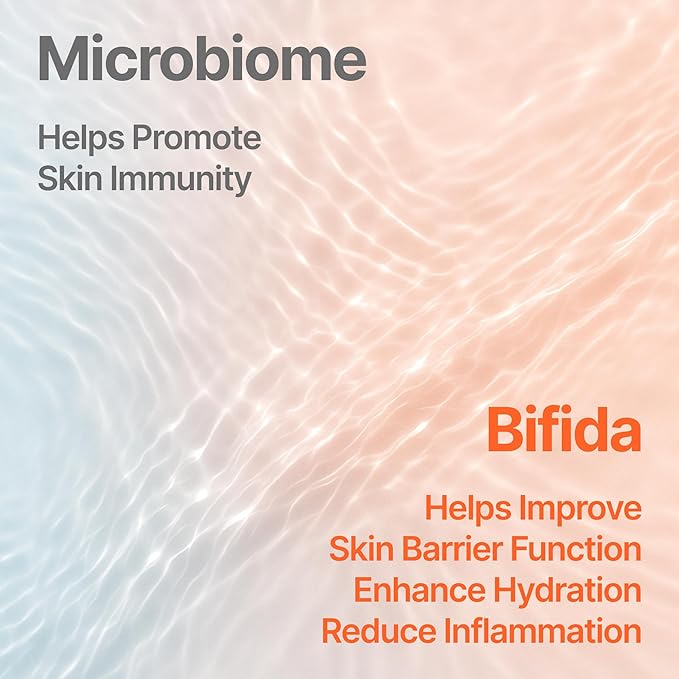 Microbiome

Helps Promote Skin Immunity

Bifida

Helps Improve Skin Barrier Function Enhance Hydration Reduce Inflammation